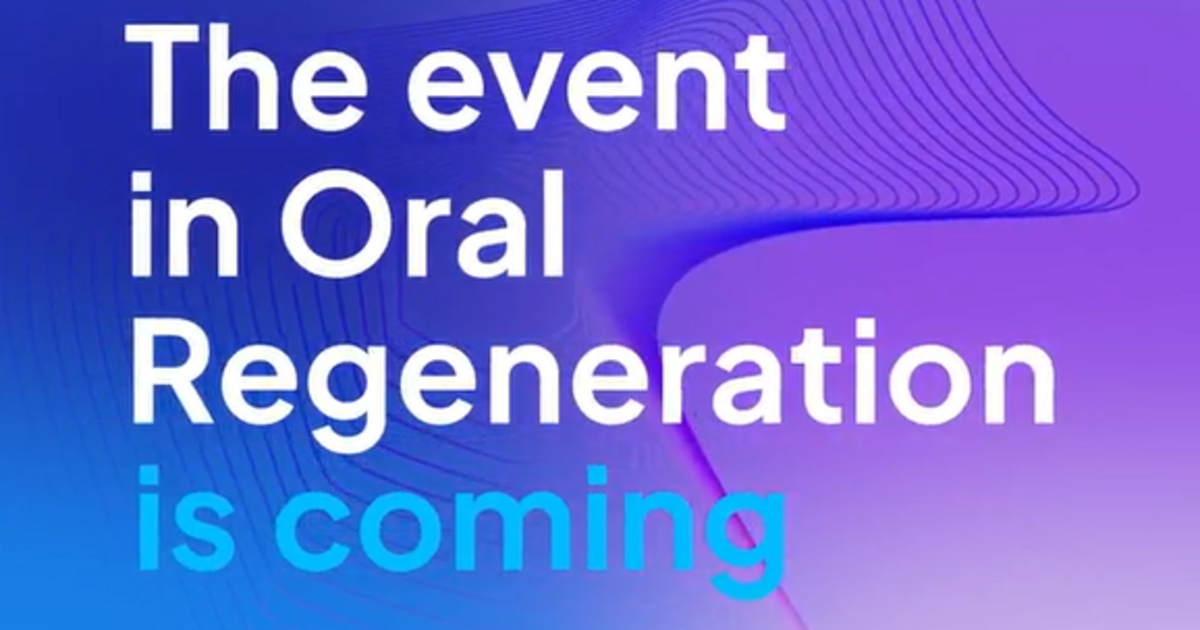 The event in Oral Regeneration is coming